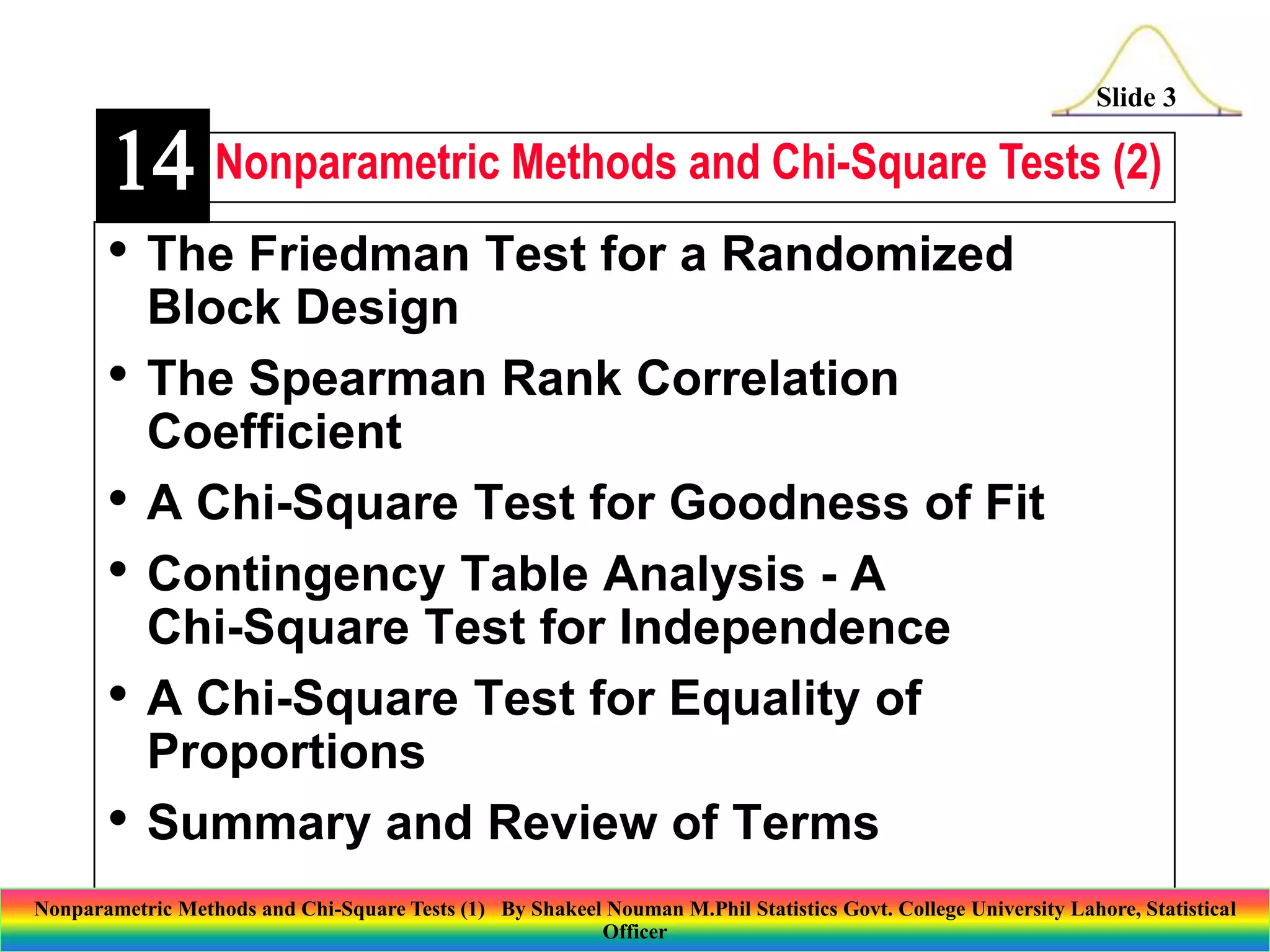 Slide 3

14 Nonparametric Methods and Chi-Square Tests (2)

• The Friedman Test for a Randomized Block Design
• The Spearman Rank Correlation Coefficient
• A Chi-Square Test for Goodness of Fit
• Contingency Table Analysis - A Chi-Square Test for Independence
• A Chi-Square Test for Equality of Proportions
• Summary and Review of Terms

Nonparametric Methods and Chi-Square Tests (1) By Shakeel Nouman M.Phil Statistics Govt. College University Lahore, Statistical Officer